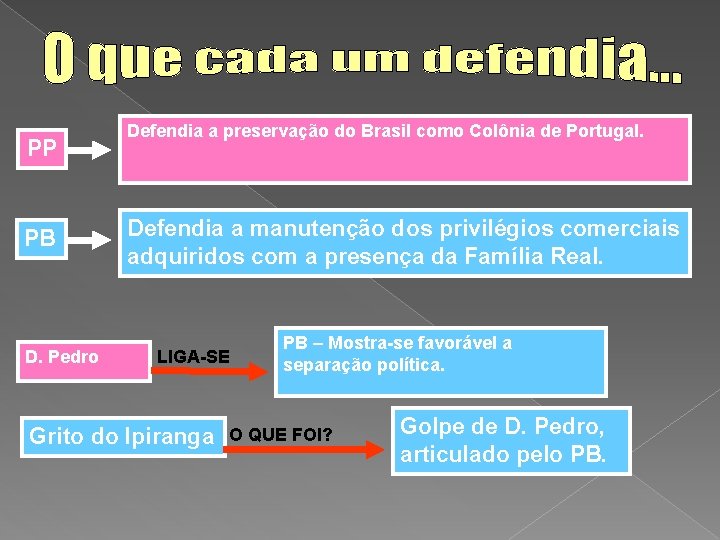 O que cada um defendia...

PP

Defendia a preservação do Brasil como Colônia de Portugal.

PB

Defendia a manutenção dos privilégios comerciais adquiridos com a presença da Família Real.

D. Pedro

LIGA-SE

PB – Mostra-se favorável a separação política.

Grito do Ipiranga

O QUE FOI?

Golpe de D. Pedro, articulado pelo PB.